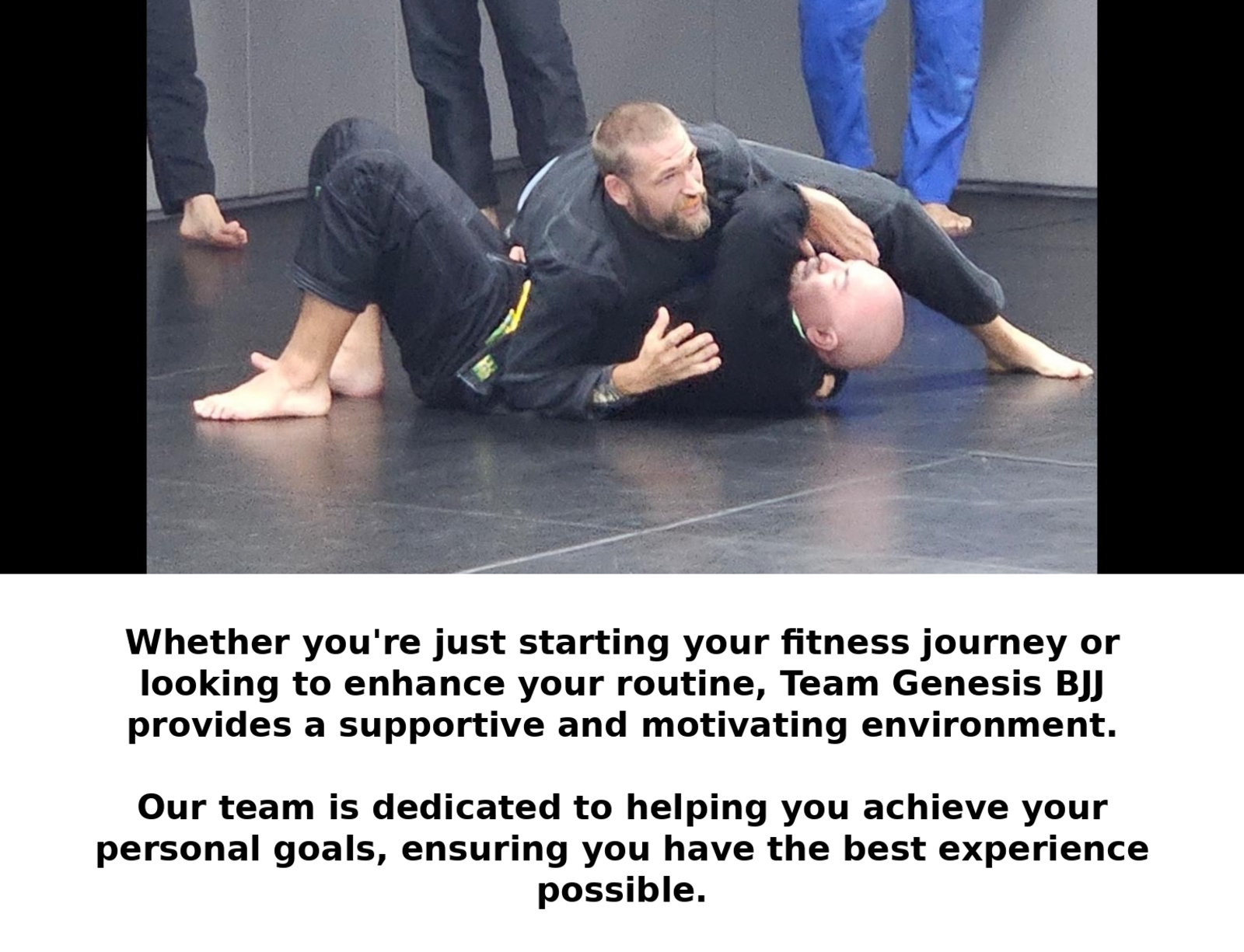 Whether you're just starting your fitness journey or looking to enhance your routine, Team Genesis BJJ provides a supportive and motivating environment.

Our team is dedicated to helping you achieve your personal goals, ensuring you have the best experience possible.